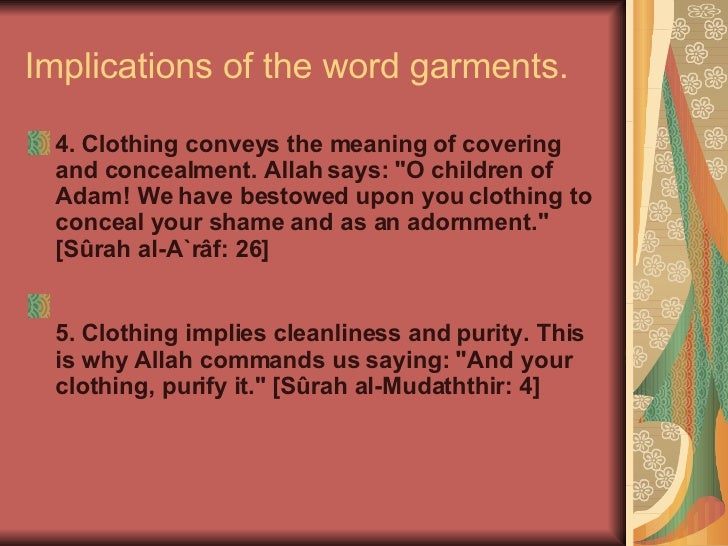 Implications of the word garments.

4. Clothing conveys the meaning of covering and concealment. Allah says: "O children of Adam! We have bestowed upon you clothing to conceal your shame and as an adornment." [Sûrah al-A`râf: 26]

5. Clothing implies cleanliness and purity. This is why Allah commands us saying: "And your clothing, purify it." [Sûrah al-Mudaththir: 4]